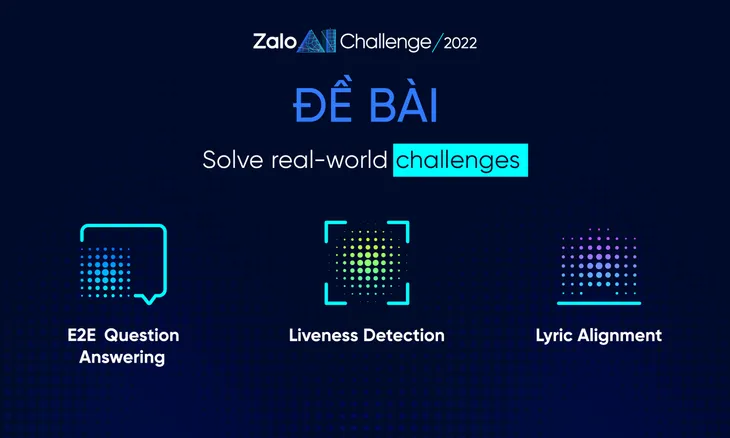 Zalo AI Challenge / 2022

ĐỀ BÀI

Solve real-world challenges

E2E Question Answering

Liveness Detection

Lyric Alignment